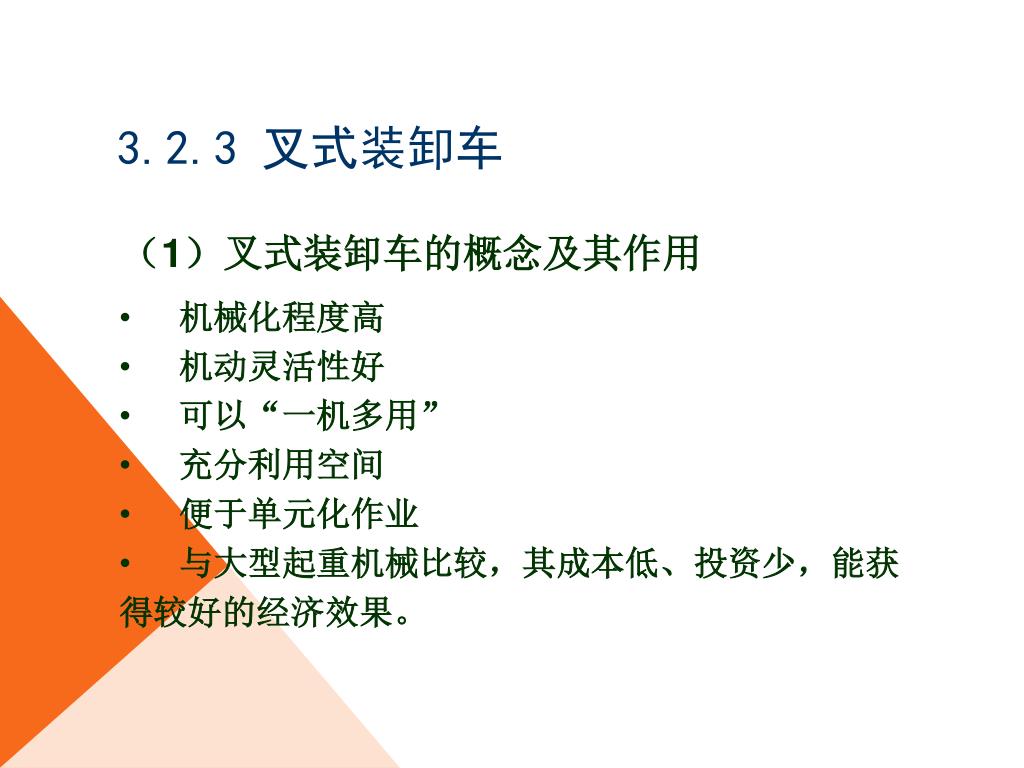 3.2.3 叉式装卸车

（1）叉式装卸车的概念及其作用

• 机械化程度高
• 机动灵活性好
• 可以“一机多用”
• 充分利用空间
• 便于单元化作业
• 与大型起重机械比较，其成本低、投资少，能获得较好的经济效果。